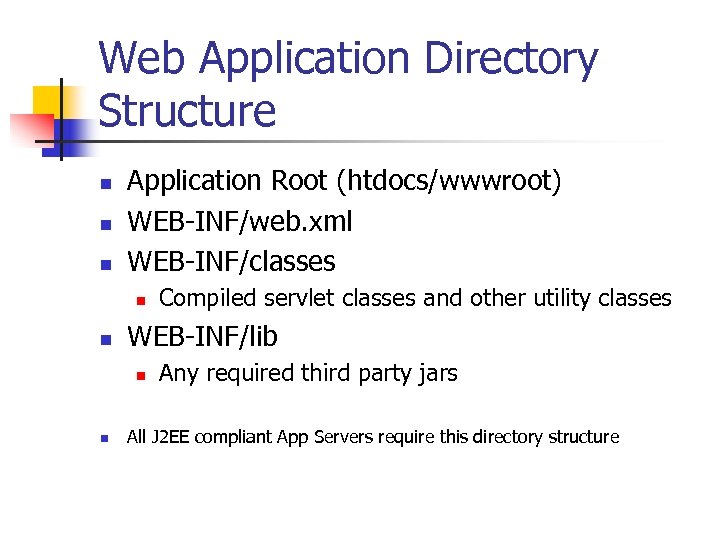 Web Application Directory Structure

- Application Root (htdocs/wwwroot)
- WEB-INF/web.xml
- WEB-INF/classes
  - Compiled servlet classes and other utility classes
- WEB-INF/lib
  - Any required third party jars

- All J2EE compliant App Servers require this directory structure